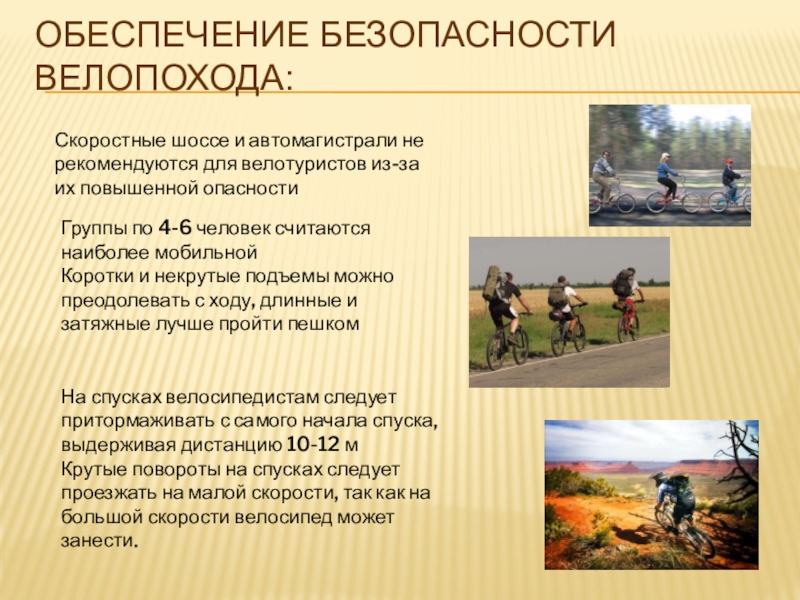 ОБЕСПЕЧЕНИЕ БЕЗОПАСНОСТИ ВЕЛОПОХОДА:

Скоростные шоссе и автомагистрали не рекомендуются для велотуристов из-за их повышенной опасности

Группы по 4-6 человек считаются наиболее мобильной
Коротки и некрутые подъемы можно преодолевать с ходу, длинные и затяжные лучше пройти пешком

На спусках велосипедистам следует притормаживать с самого начала спуска, выдерживая дистанцию 10-12 м
Крутые повороты на спусках следует проезжать на малой скорости, так как на большой скорости велосипед может занести.